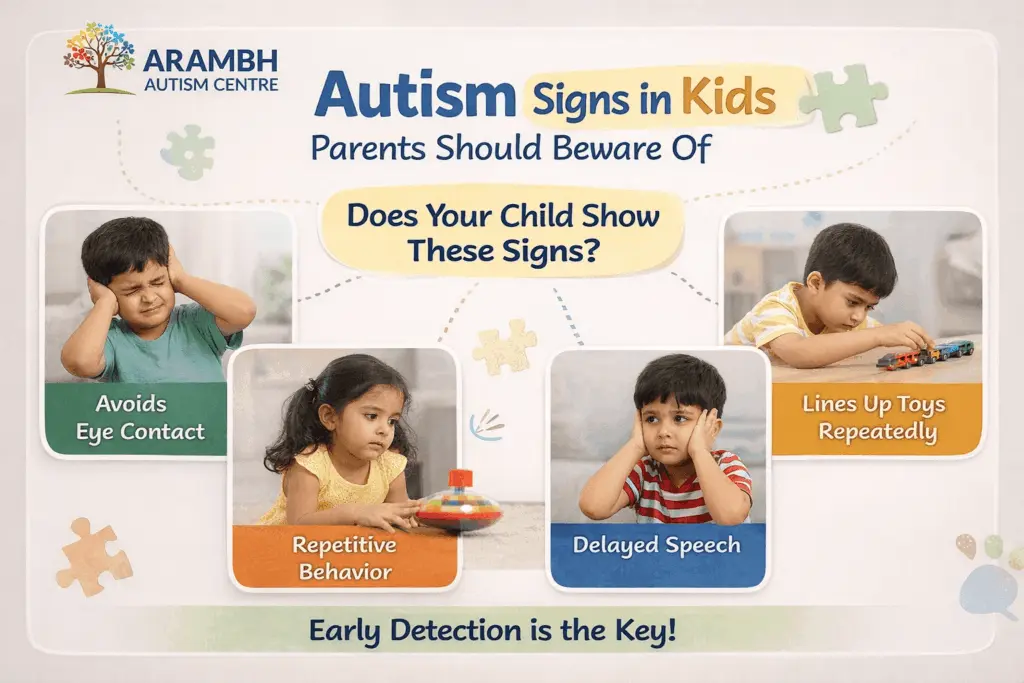 ARAMBH
AUTISM CENTRE

Autism Signs in Kids
Parents Should Beware Of

Does Your Child Show These Signs?

Avoids Eye Contact

Repetitive Behavior

Delayed Speech

Lines Up Toys Repeatedly

Early Detection is the Key!